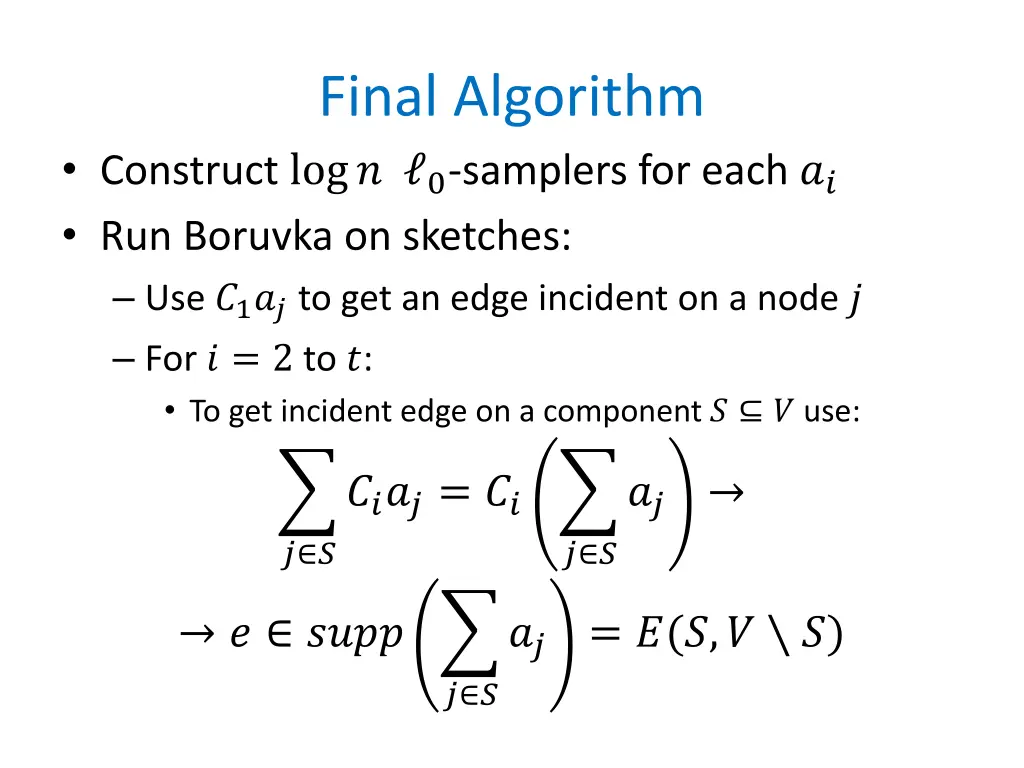 Final Algorithm

• Construct $\log n$ $\ell_0$-samplers for each $a_i$

• Run Boruvka on sketches:

– Use $C_1 a_j$ to get an edge incident on a node $j$

– For $i = 2$ to $t$:

• To get incident edge on a component $S \subseteq V$ use:

$\sum_{j \in S} C_i a_j = C_i \left( \sum_{j \in S} a_j \right) \rightarrow$

$\rightarrow e \in supp \left( \sum_{j \in S} a_j \right) = E(S, V \setminus S)$